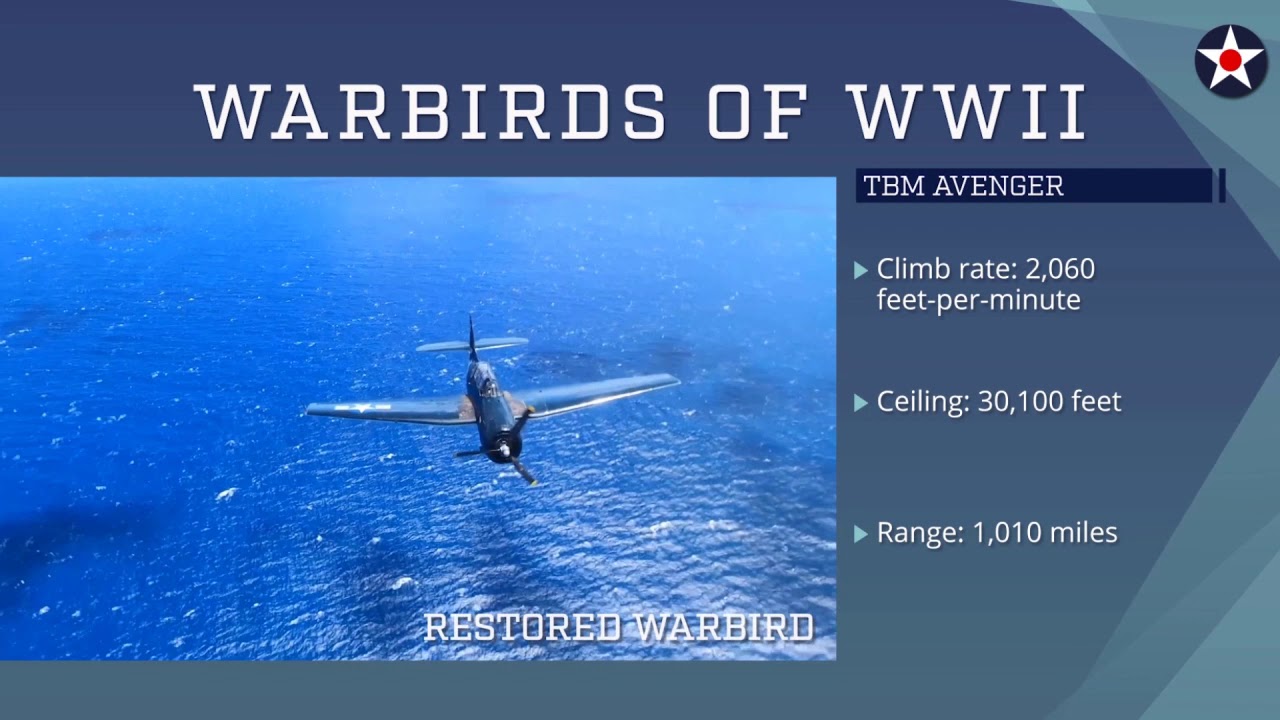 WARBIRDS OF WWII

RESTORED WARBIRD

TBM AVENGER

Climb rate: 2,060 feet-per-minute

Ceiling: 30,100 feet

Range: 1,010 miles